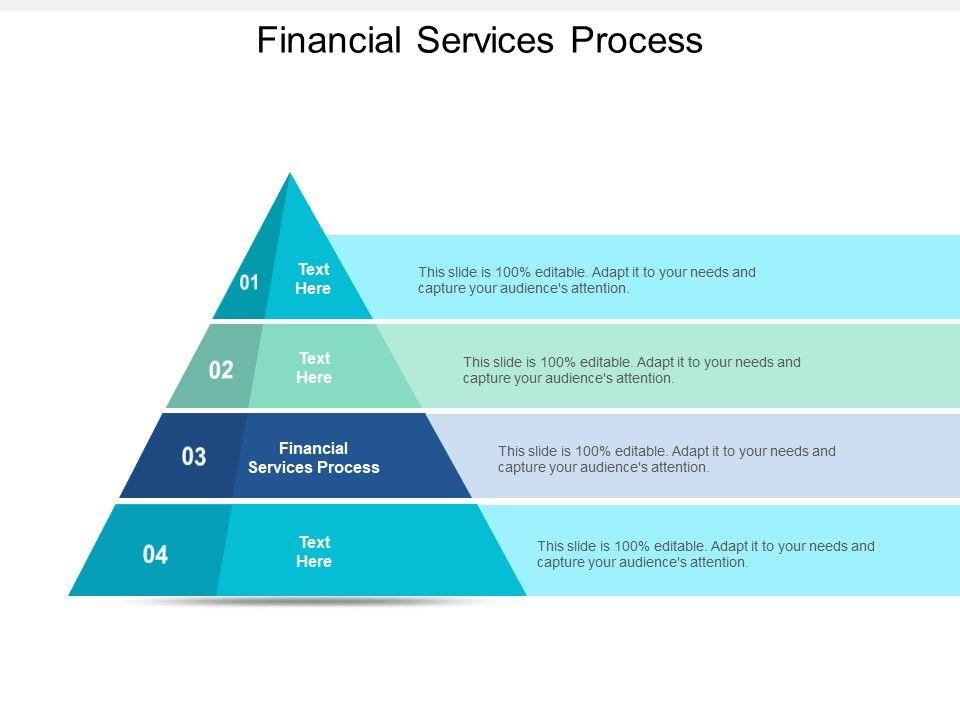 Financial Services Process

01
Text Here
This slide is 100% editable. Adapt it to your needs and capture your audience's attention.

02
Text Here
This slide is 100% editable. Adapt it to your needs and capture your audience's attention.

03
Financial Services Process
This slide is 100% editable. Adapt it to your needs and capture your audience's attention.

04
Text Here
This slide is 100% editable. Adapt it to your needs and capture your audience's attention.